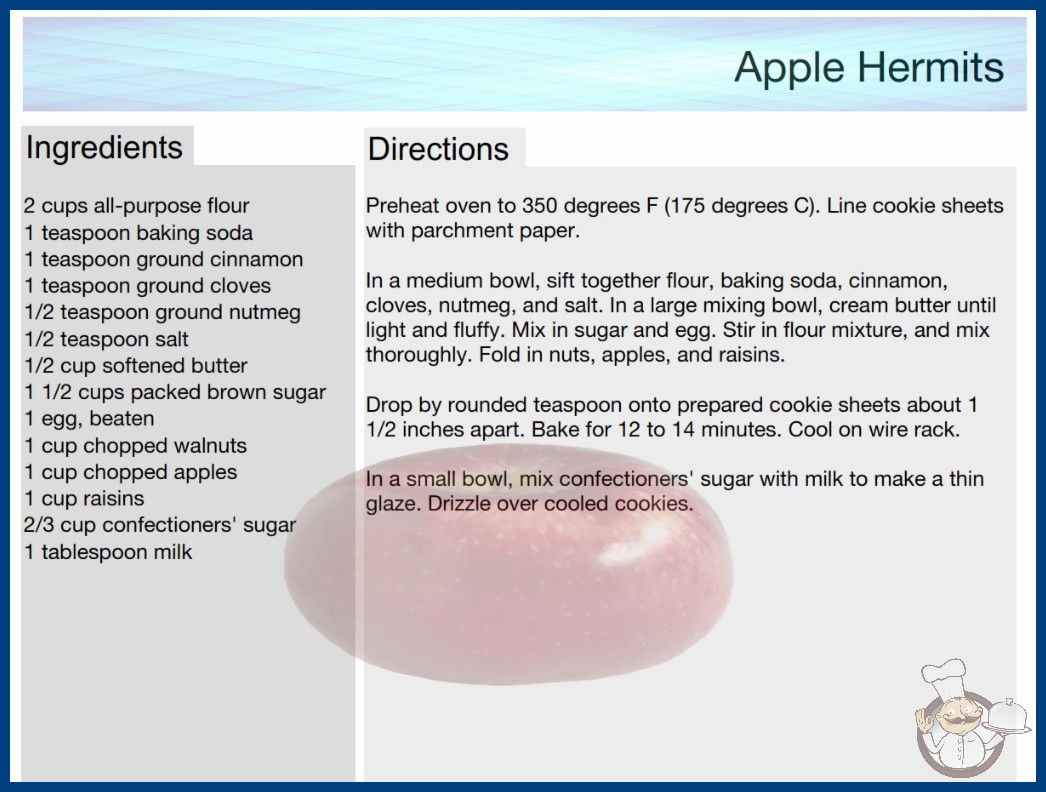 Apple Hermits

Ingredients

2 cups all-purpose flour
1 teaspoon baking soda
1 teaspoon ground cinnamon
1 teaspoon ground cloves
1/2 teaspoon ground nutmeg
1/2 teaspoon salt
1/2 cup softened butter
1 1/2 cups packed brown sugar
1 egg, beaten
1 cup chopped walnuts
1 cup chopped apples
1 cup raisins
2/3 cup confectioners' sugar
1 tablespoon milk

Directions

Preheat oven to 350 degrees F (175 degrees C). Line cookie sheets with parchment paper.

In a medium bowl, sift together flour, baking soda, cinnamon, cloves, nutmeg, and salt. In a large mixing bowl, cream butter until light and fluffy. Mix in sugar and egg. Stir in flour mixture, and mix thoroughly. Fold in nuts, apples, and raisins.

Drop by rounded teaspoon onto prepared cookie sheets about 1 1/2 inches apart. Bake for 12 to 14 minutes. Cool on wire rack.

In a small bowl, mix confectioners' sugar with milk to make a thin glaze. Drizzle over cooled cookies.